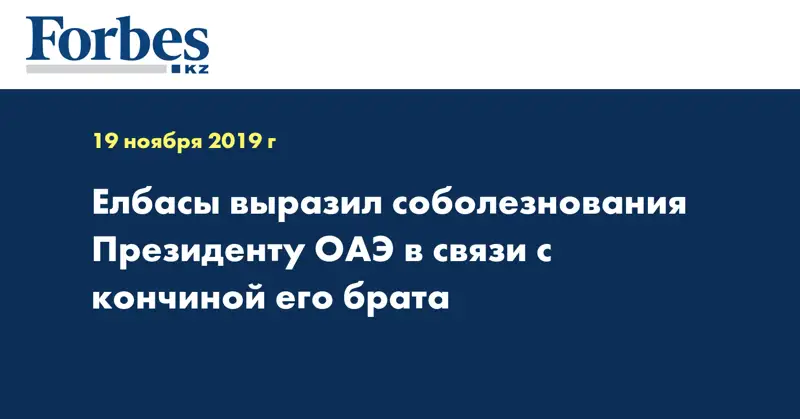 Forbes
KZ

19 ноября 2019 г

Елбасы выразил соболезнования Президенту ОАЭ в связи с кончиной его брата